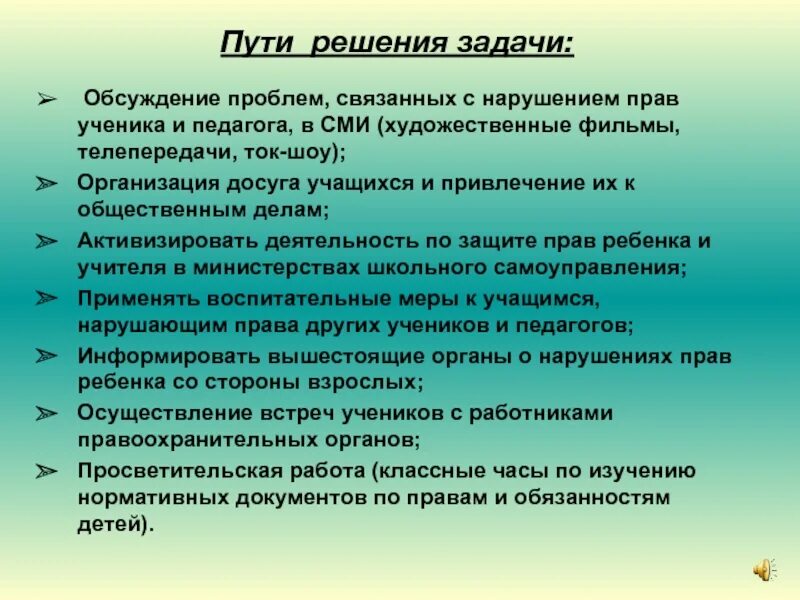 Пути решения задачи:

➢ Обсуждение проблем, связанных с нарушением прав ученика и педагога, в СМИ (художественные фильмы, телепередачи, ток-шоу);

➢ Организация досуга учащихся и привлечение их к общественным делам;

➢ Активизировать деятельность по защите прав ребенка и учителя в министерствах школьного самоуправления;

➢ Применять воспитательные меры к учащимся, нарушающим права других учеников и педагогов;

➢ Информировать вышестоящие органы о нарушениях прав ребенка со стороны взрослых;

➢ Осуществление встреч учеников с работниками правоохранительных органов;

➢ Просветительская работа (классные часы по изучению нормативных документов по правам и обязанностям детей).